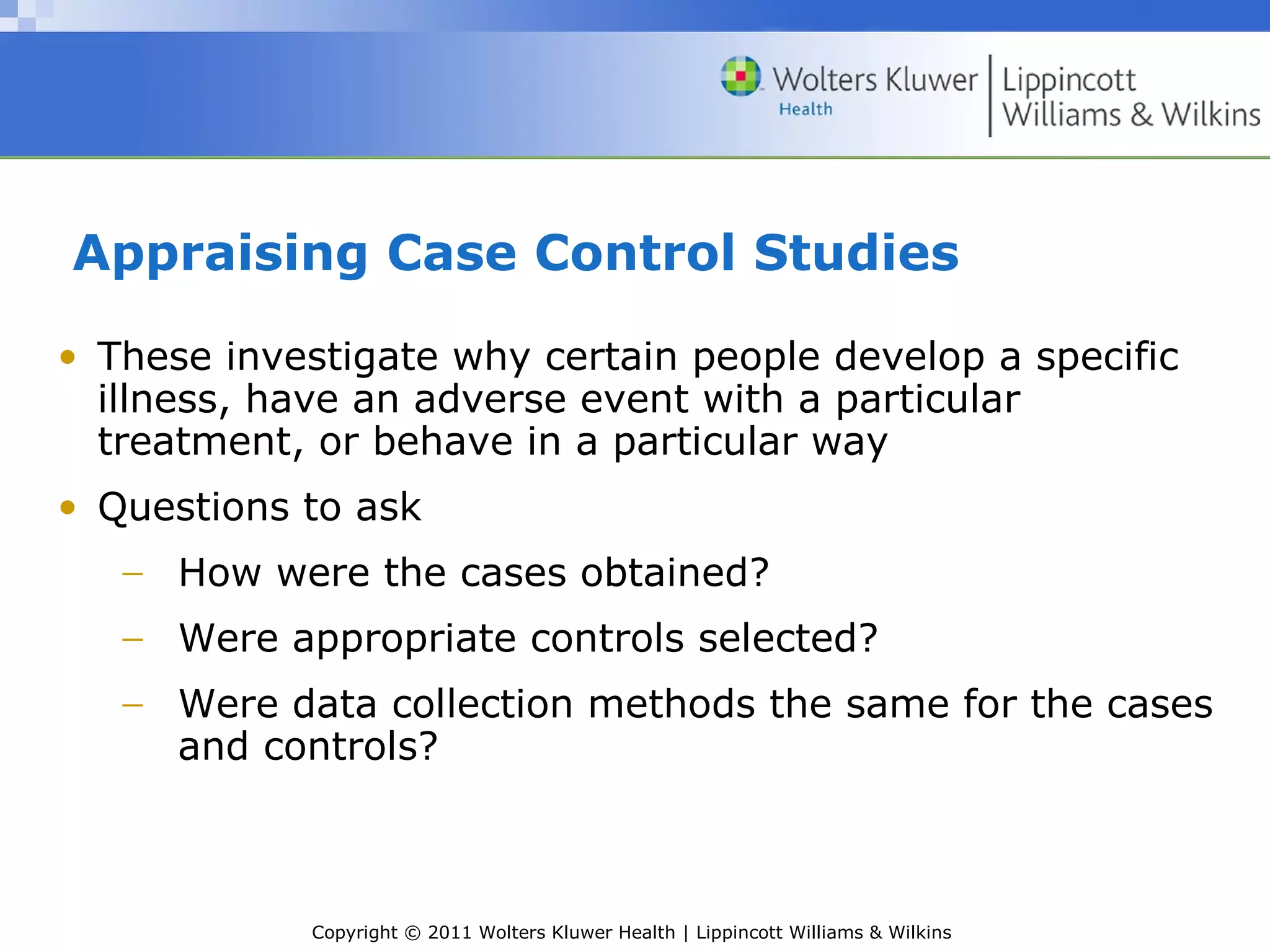 Wolters Kluwer Health | Lippincott Williams & Wilkins

Appraising Case Control Studies

• These investigate why certain people develop a specific illness, have an adverse event with a particular treatment, or behave in a particular way

• Questions to ask

– How were the cases obtained?

– Were appropriate controls selected?

– Were data collection methods the same for the cases and controls?

Copyright © 2011 Wolters Kluwer Health | Lippincott Williams & Wilkins